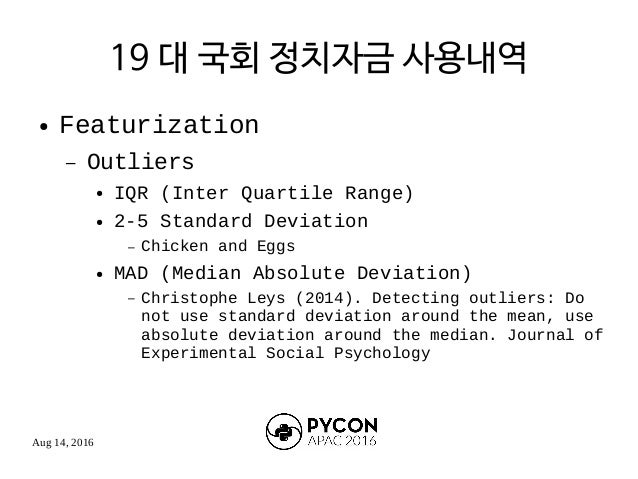 19 대 국회 정치자금 사용내역

• Featurization
– Outliers
• IQR (Inter Quartile Range)
• 2-5 Standard Deviation
– Chicken and Eggs
• MAD (Median Absolute Deviation)
– Christophe Leys (2014). Detecting outliers: Do not use standard deviation around the mean, use absolute deviation around the median. Journal of Experimental Social Psychology

Aug 14, 2016

PYCON
APAC 2016